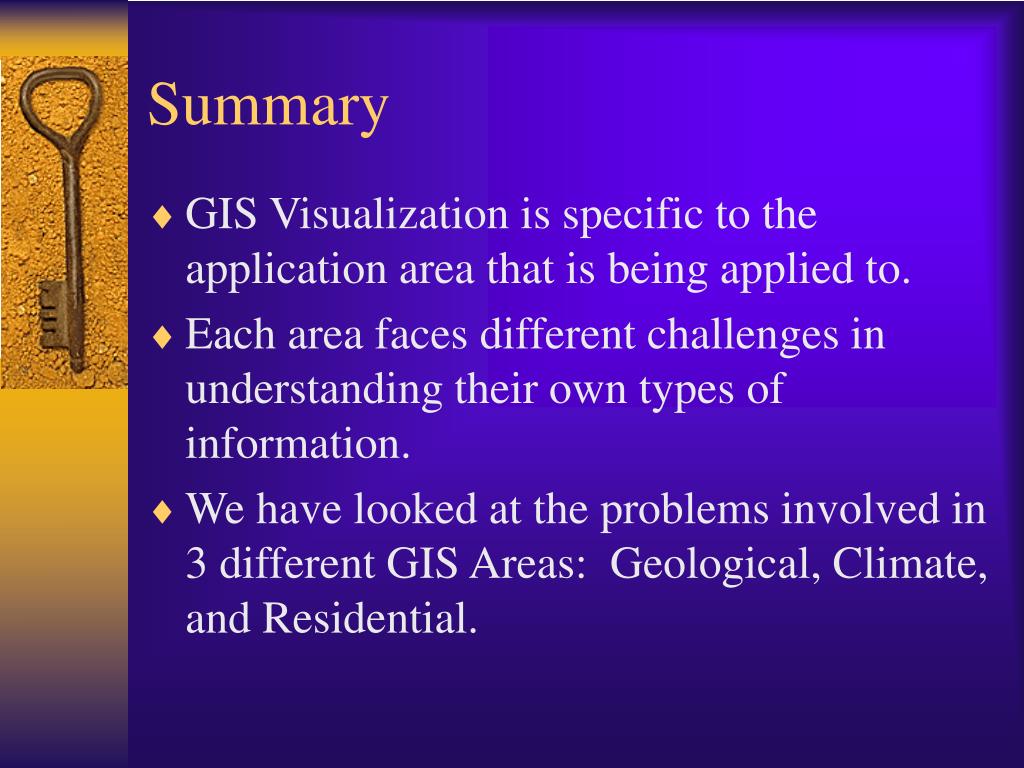 Summary

♦ GIS Visualization is specific to the application area that is being applied to.

♦ Each area faces different challenges in understanding their own types of information.

♦ We have looked at the problems involved in 3 different GIS Areas:  Geological, Climate, and Residential.